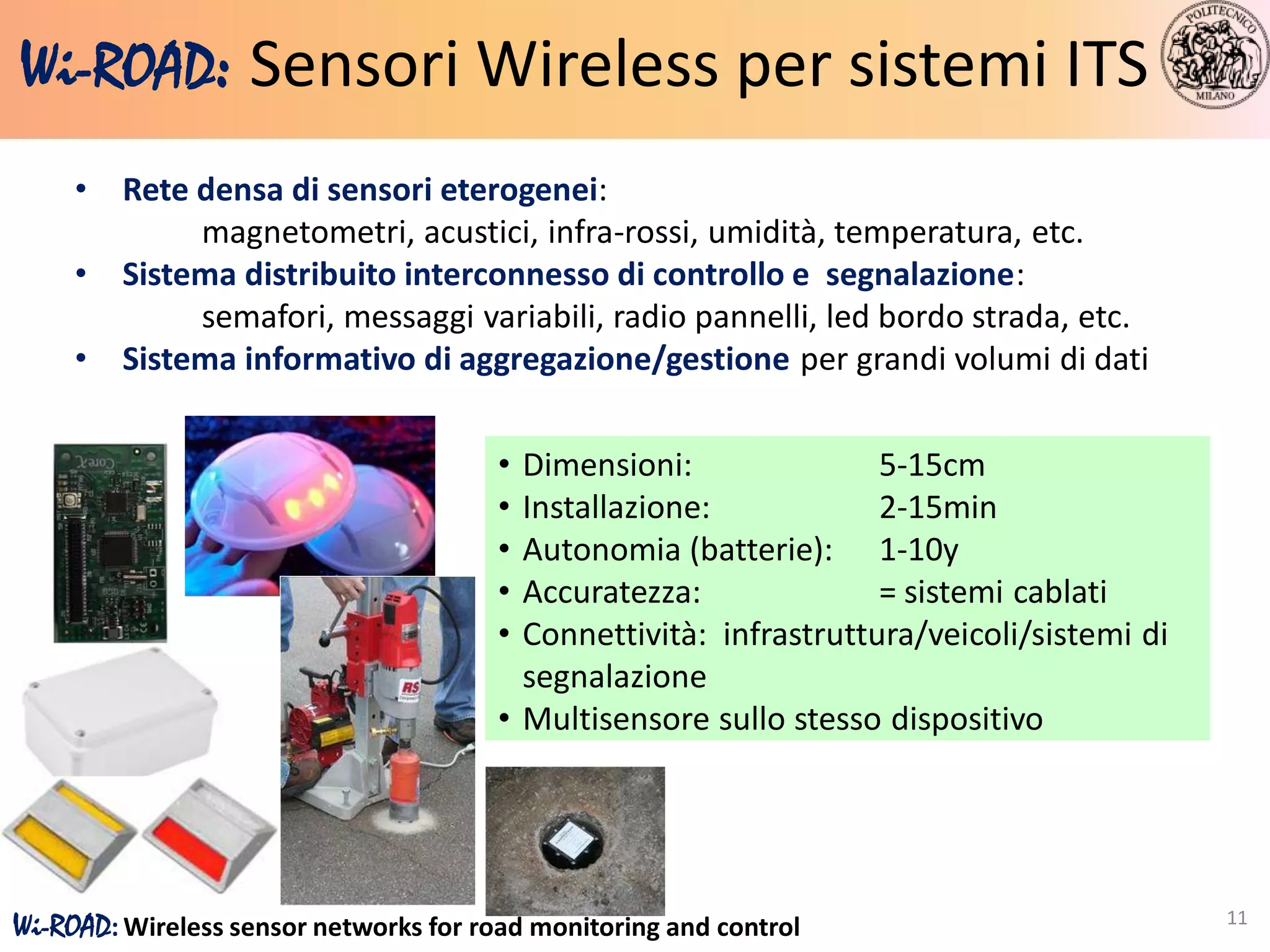 Wi-ROAD: Sensori Wireless per sistemi ITS

POLITECNICO MILANO

• Rete densa di sensori eterogenei:
magnetometri, acustici, infra-rossi, umidità, temperatura, etc.
• Sistema distribuito interconnesso di controllo e segnalazione:
semafori, messaggi variabili, radio pannelli, led bordo strada, etc.
• Sistema informativo di aggregazione/gestione per grandi volumi di dati

Corex

RS

• Dimensioni: 5-15cm
• Installazione: 2-15min
• Autonomia (batterie): 1-10y
• Accuratezza: = sistemi cablati
• Connettività: infrastruttura/veicoli/sistemi di segnalazione
• Multisensore sullo stesso dispositivo

Wi-ROAD: Wireless sensor networks for road monitoring and control

11